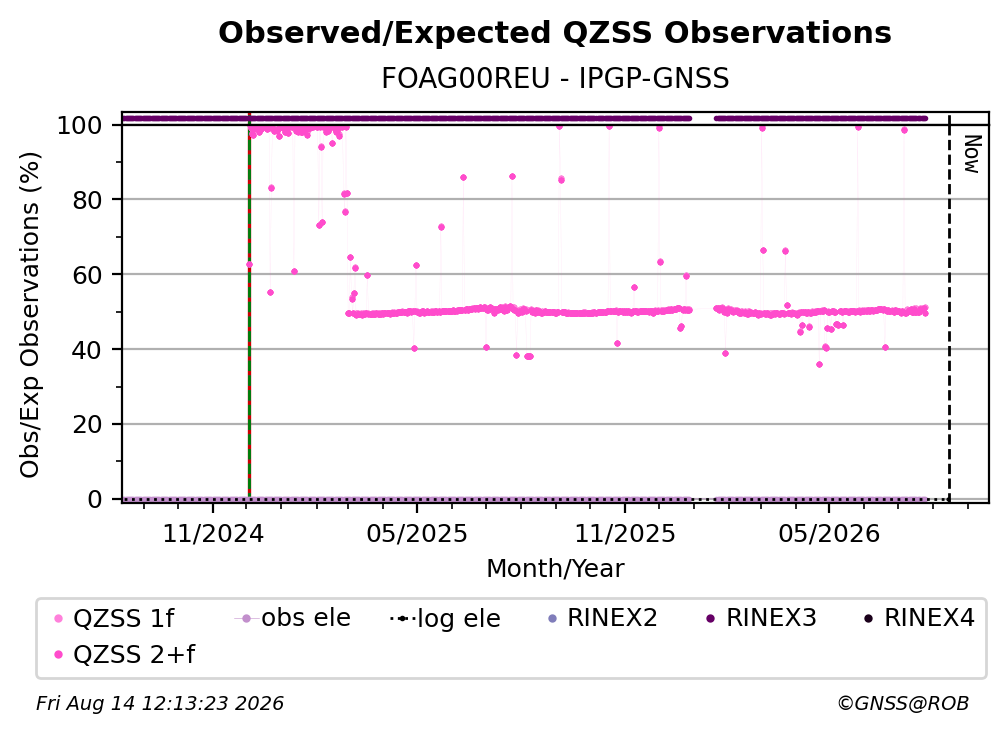 Observed/Expected QZSS Observations
FOAG00REU - IPGP-GNSS

Obs/Exp Observations (%)

100
80
60
40
20
0

Now

11/2024
05/2025
11/2025
05/2026

Month/Year

QZSS 1f
obs ele
log ele
RINEX2
RINEX3
RINEX4
QZSS 2+f

Fri Aug 14 12:13:23 2026
©GNSS@ROB